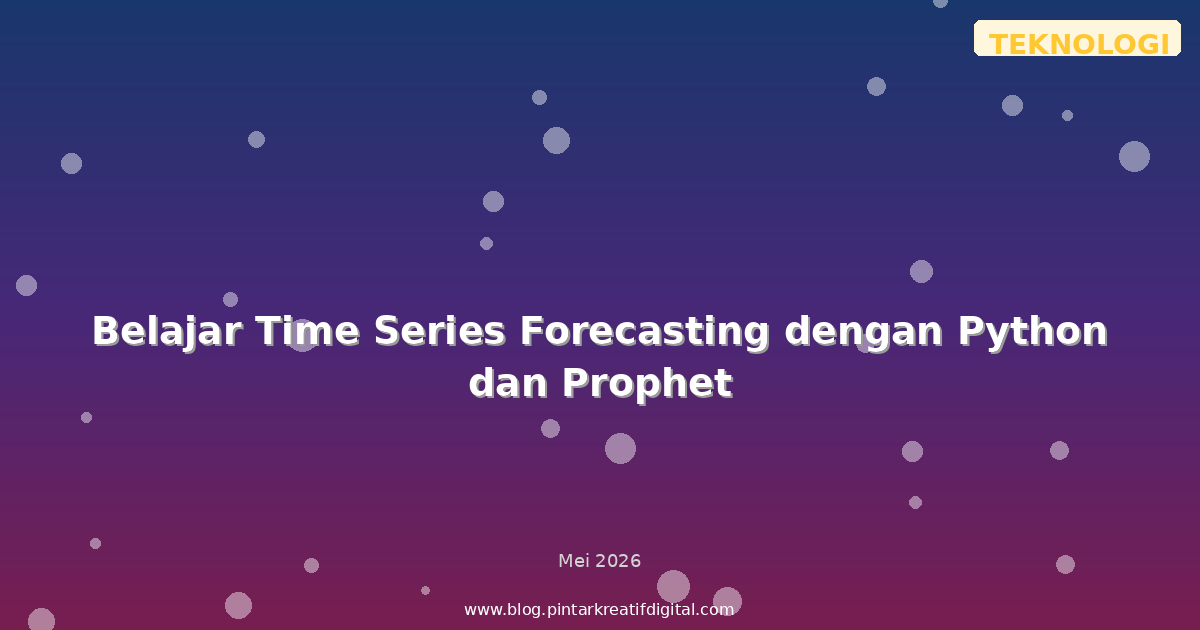 TEKNOLOGI

Belajar Time Series Forecasting dengan Python dan Prophet

Mei 2026

www.blog.pintarkreatifdigital.com